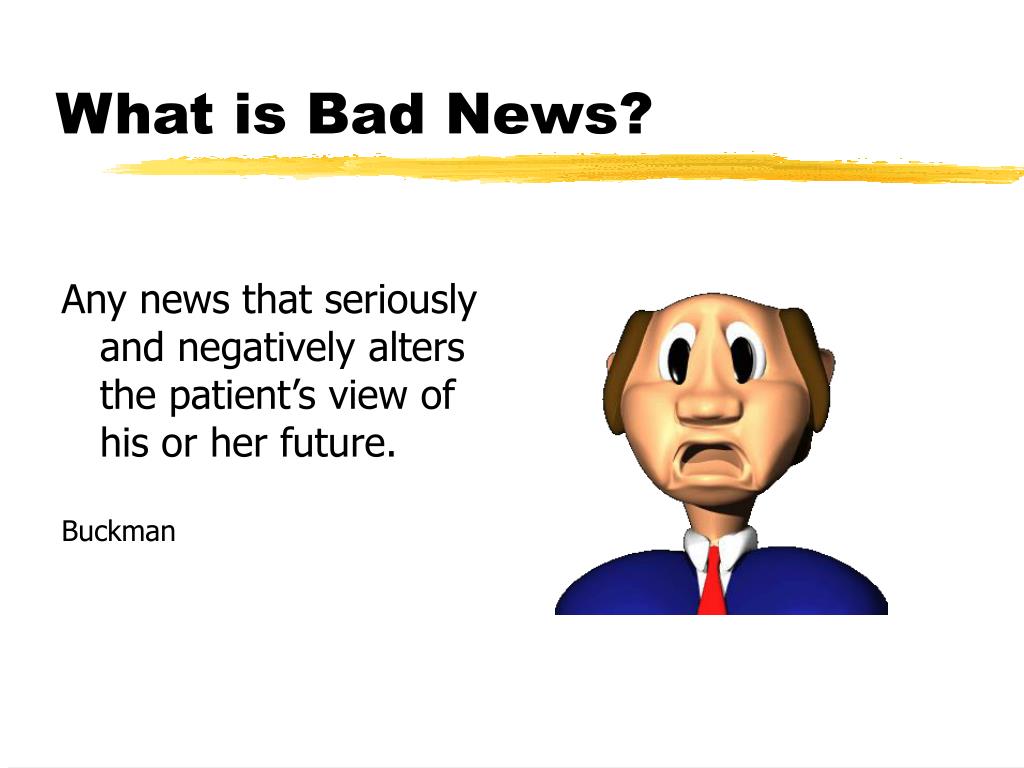 What is Bad News?

Any news that seriously and negatively alters the patient’s view of his or her future.

Buckman